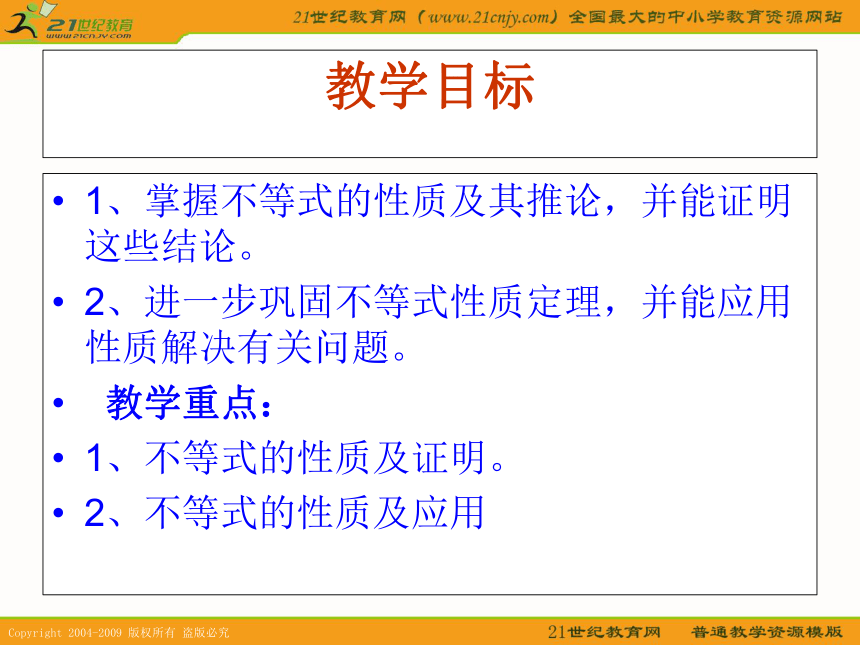 21世纪教育
www.21cnjy.com

21世纪教育网（www.21cnjy.com）全国最大的中小学教育资源网站

教学目标

• 1、掌握不等式的性质及其推论，并能证明这些结论。

• 2、进一步巩固不等式性质定理，并能应用性质解决有关问题。

• 教学重点：

• 1、不等式的性质及证明。

• 2、不等式的性质及应用

Copyright 2004-2009 版权所有 盗版必究

21世纪教育网 普通教学资源模版